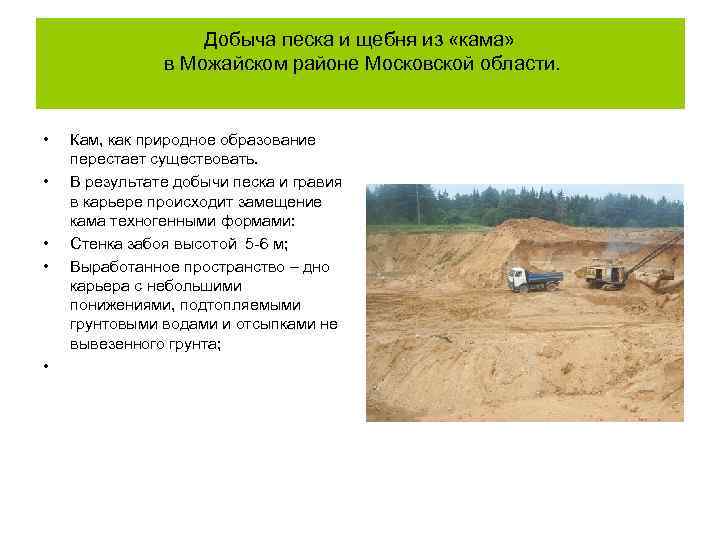 Добыча песка и щебня из «кама» в Можайском районе Московской области.

• Кам, как природное образование перестает существовать.
• В результате добычи песка и гравия в карьере происходит замещение кама техногенными формами:
• Стенка забоя высотой 5-6 м;
• Выработанное пространство – дно карьера с небольшими понижениями, подтопляемыми грунтовыми водами и отсыпками не вывезенного грунта;
•